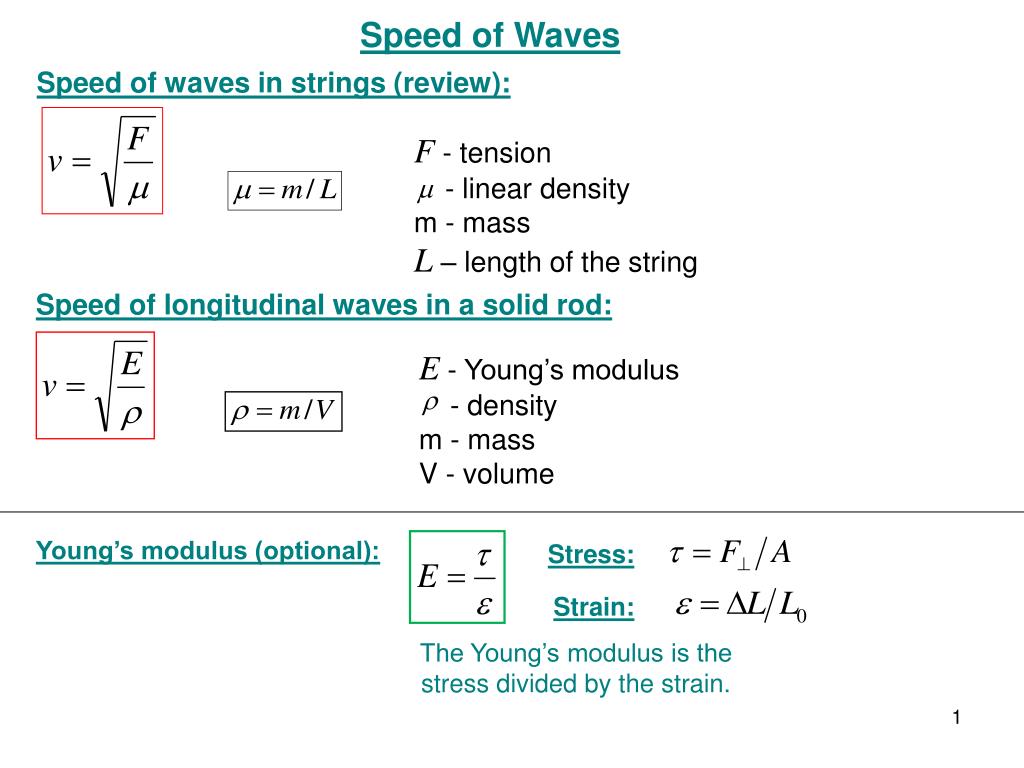 Speed of Waves

Speed of waves in strings (review):

$v = \sqrt{\frac{F}{\mu}}$

$\mu = m/L$

$F$ - tension
$\mu$ - linear density
m - mass
$L$ – length of the string

Speed of longitudinal waves in a solid rod:

$v = \sqrt{\frac{E}{\rho}}$

$\rho = m/V$

$E$ - Young's modulus
$\rho$ - density
m - mass
V - volume

Young's modulus (optional):

$E = \frac{\tau}{\varepsilon}$

Stress: $\tau = F_{\perp}/A$

Strain: $\varepsilon = \Delta L/L_0$

The Young's modulus is the stress divided by the strain.

1